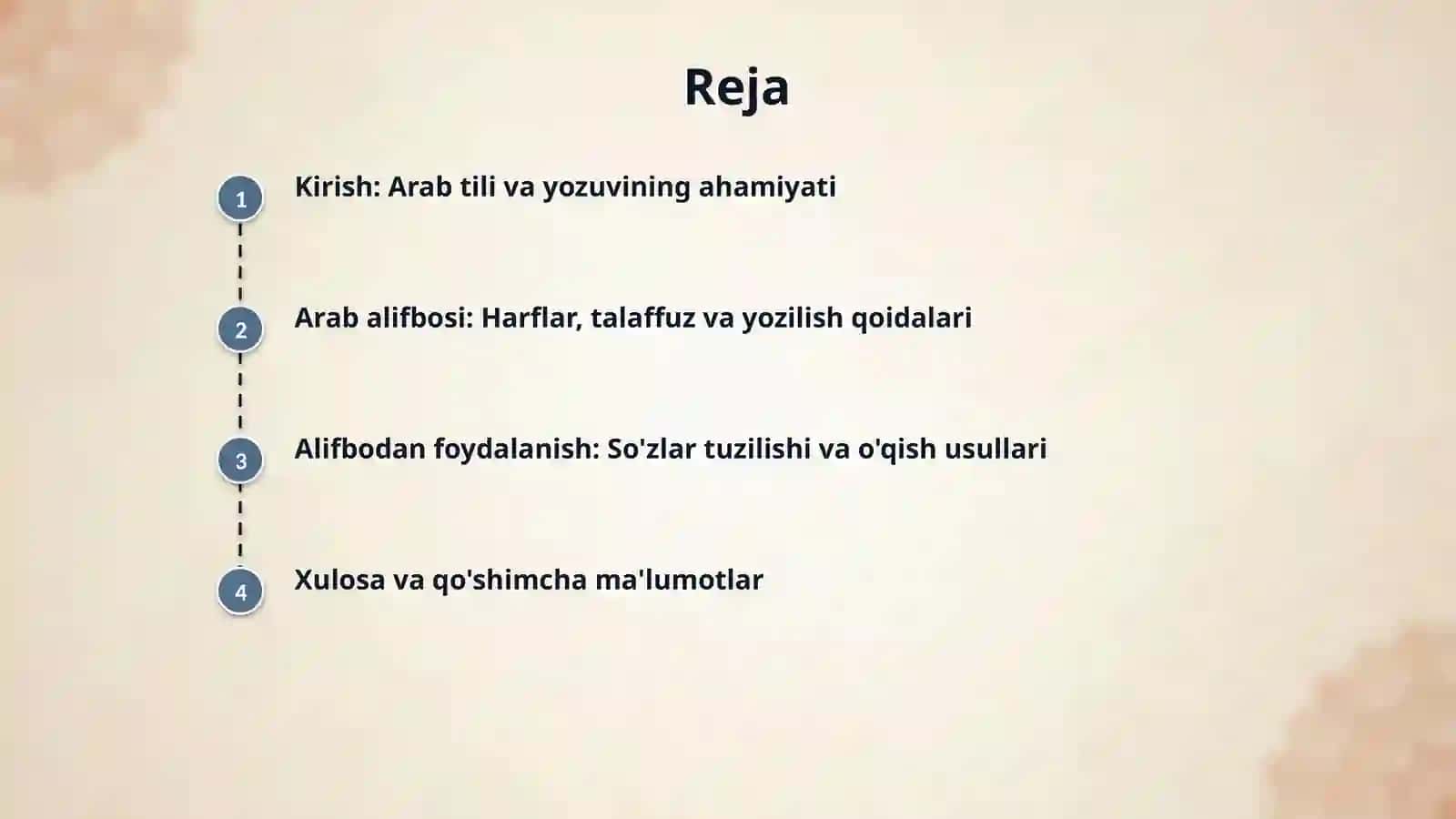 Reja

1 Kirish: Arab tili va yozuvining ahamiyati

2 Arab alifbosi: Harflar, talaffuz va yozilish qoidalari

3 Alifbodan foydalanish: So'zlar tuzilishi va o'qish usullari

4 Xulosa va qo'shimcha ma'lumotlar